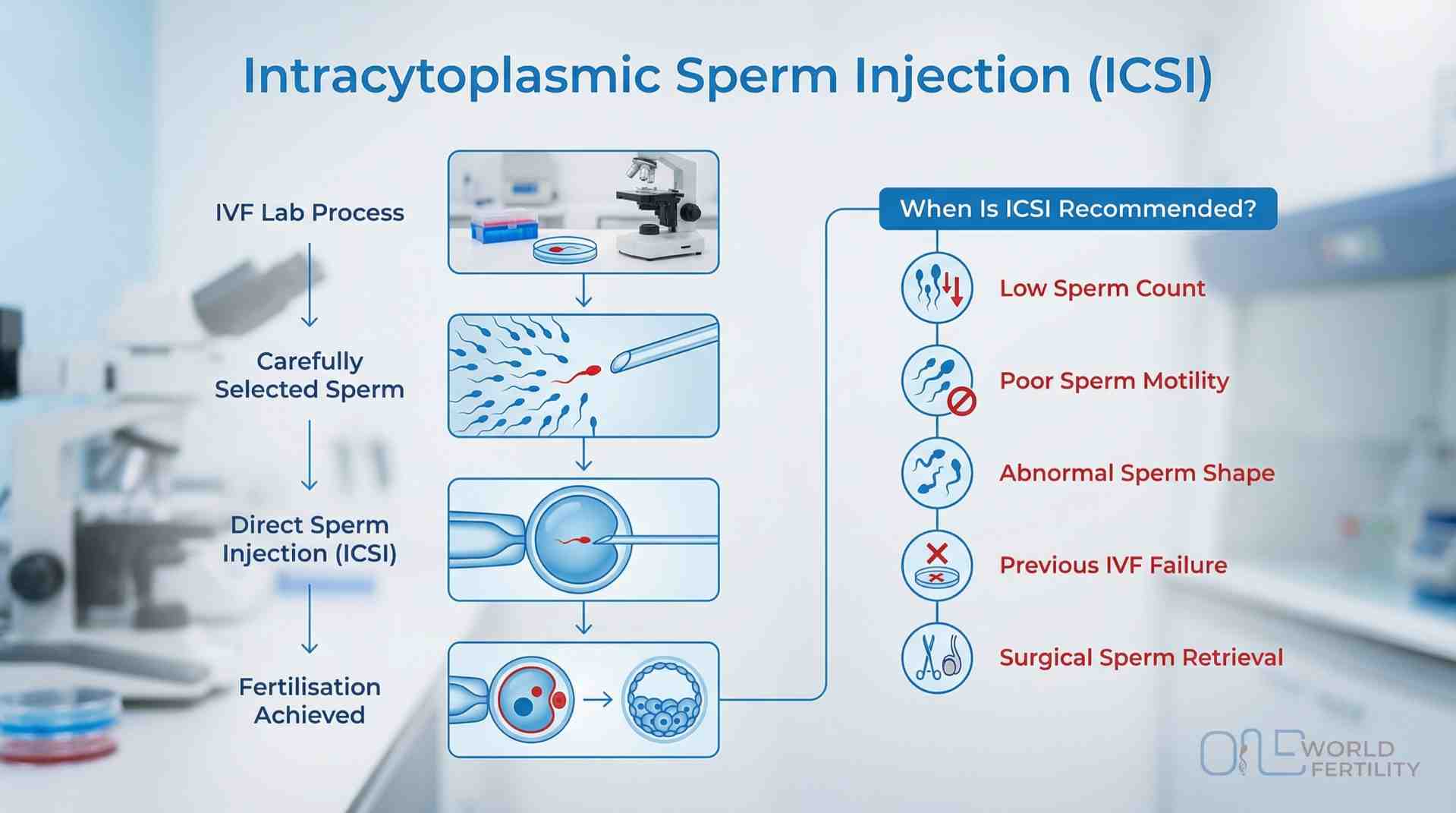 Intracytoplasmic Sperm Injection (ICSI)

IVF Lab Process

Carefully Selected Sperm

Direct Sperm Injection (ICSI)

Fertilisation Achieved

When Is ICSI Recommended?

Low Sperm Count

Poor Sperm Motility

Abnormal Sperm Shape

Previous IVF Failure

Surgical Sperm Retrieval

ONE WORLD FERTILITY